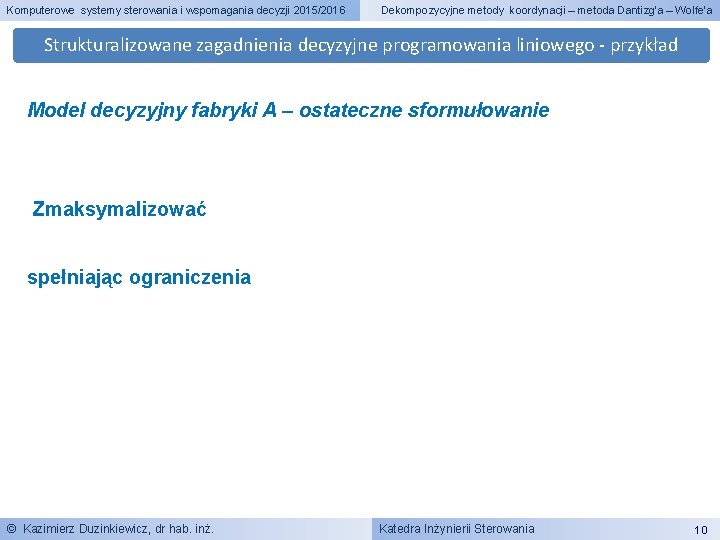 Komputerowe systemy sterowania i wspomagania decyzji 2015/2016

Dekompozycyjne metody koordynacji – metoda Dantizg'a – Wolfe'a

Strukturalizowane zagadnienia decyzyjne programowania liniowego - przykład

Model decyzyjny fabryki A – ostateczne sformułowanie

Zmaksymalizować

spełniając ograniczenia

© Kazimierz Duzinkiewicz, dr hab. inż.

Katedra Inżynierii Sterowania

10